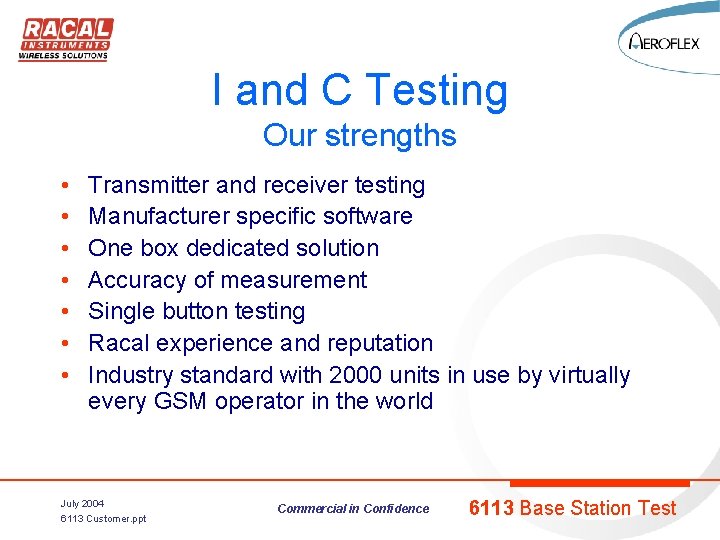 RACAL
INSTRUMENTS
WIRELESS SOLUTIONS

AEROFLEX

I and C Testing
Our strengths

• Transmitter and receiver testing
• Manufacturer specific software
• One box dedicated solution
• Accuracy of measurement
• Single button testing
• Racal experience and reputation
• Industry standard with 2000 units in use by virtually every GSM operator in the world

July 2004
6113 Customer.ppt

Commercial in Confidence

6113 Base Station Test